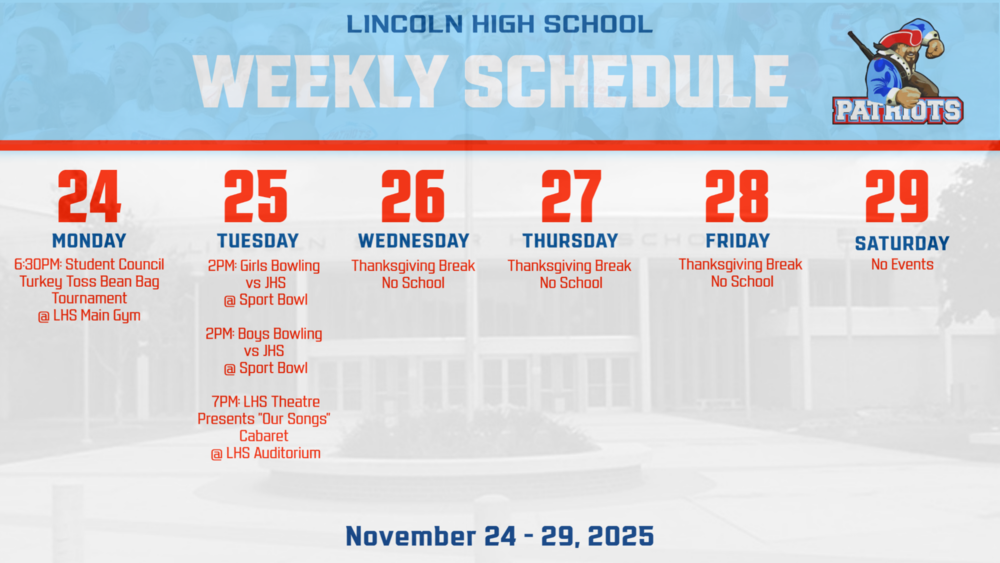 LINCOLN HIGH SCHOOL
WEEKLY SCHEDULE

PATRIOTS

24
MONDAY
6:30PM: Student Council Turkey Toss Bean Bag Tournament @ LHS Main Gym

25
TUESDAY
2PM: Girls Bowling vs JHS @ Sport Bowl

2PM: Boys Bowling vs JHS @ Sport Bowl

7PM: LHS Theatre Presents "Our Songs" Cabaret @ LHS Auditorium

26
WEDNESDAY
Thanksgiving Break No School

27
THURSDAY
Thanksgiving Break No School

28
FRIDAY
Thanksgiving Break No School

29
SATURDAY
No Events

November 24 - 29, 2025